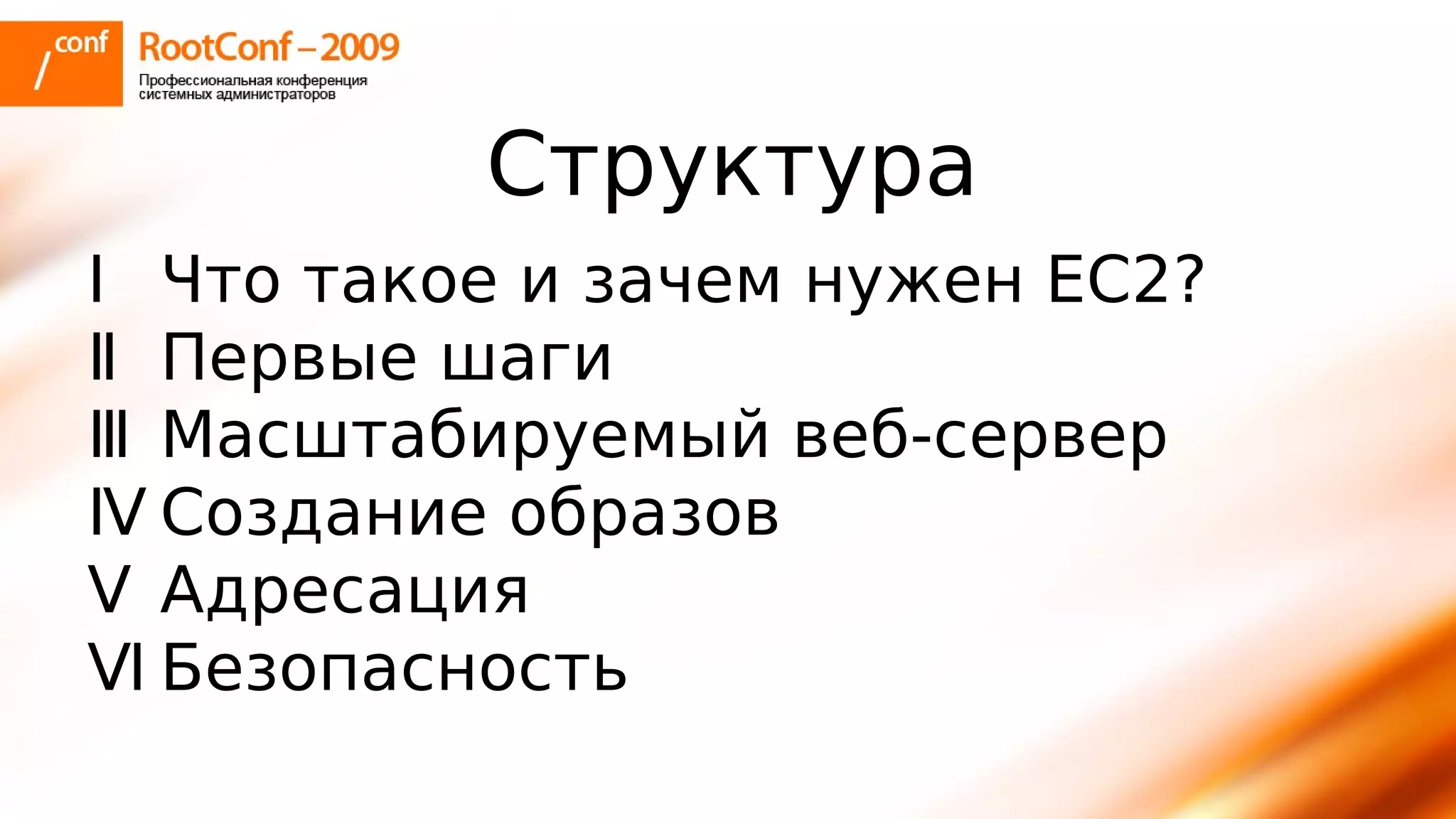 /conf RootConf – 2009
Профессиональная конференция системных администраторов

Структура

I Что такое и зачем нужен EC2?
II Первые шаги
III Масштабируемый веб-сервер
IV Создание образов
V Адресация
VI Безопасность